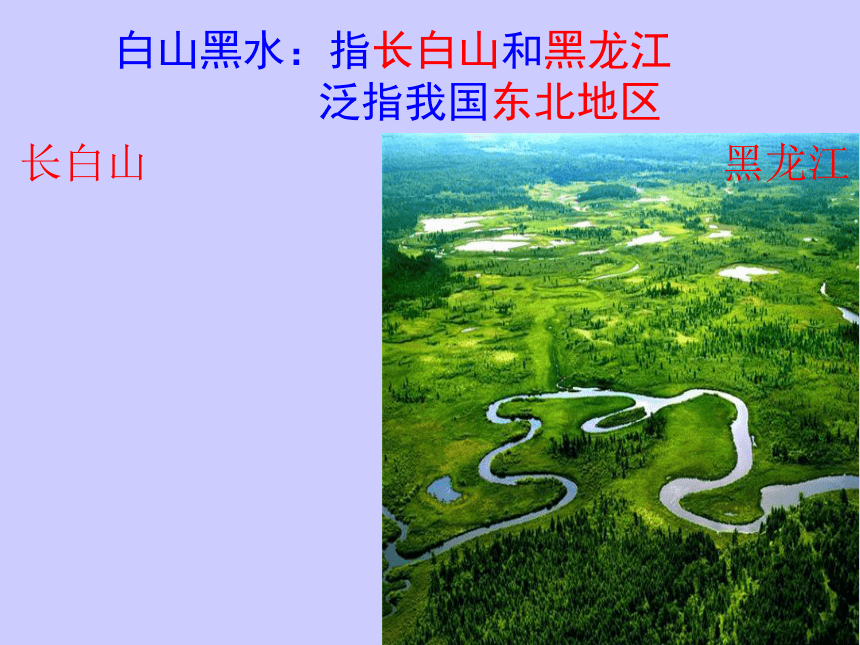 白山黑水：指长白山和黑龙江
泛指我国东北地区

长白山

黑龙江